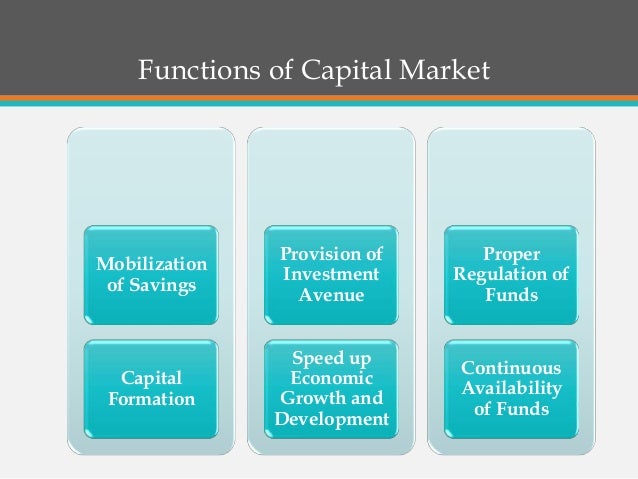 Functions of Capital Market

Mobilization of Savings

Capital Formation

Provision of Investment Avenue

Speed up Economic Growth and Development

Proper Regulation of Funds

Continuous Availability of Funds